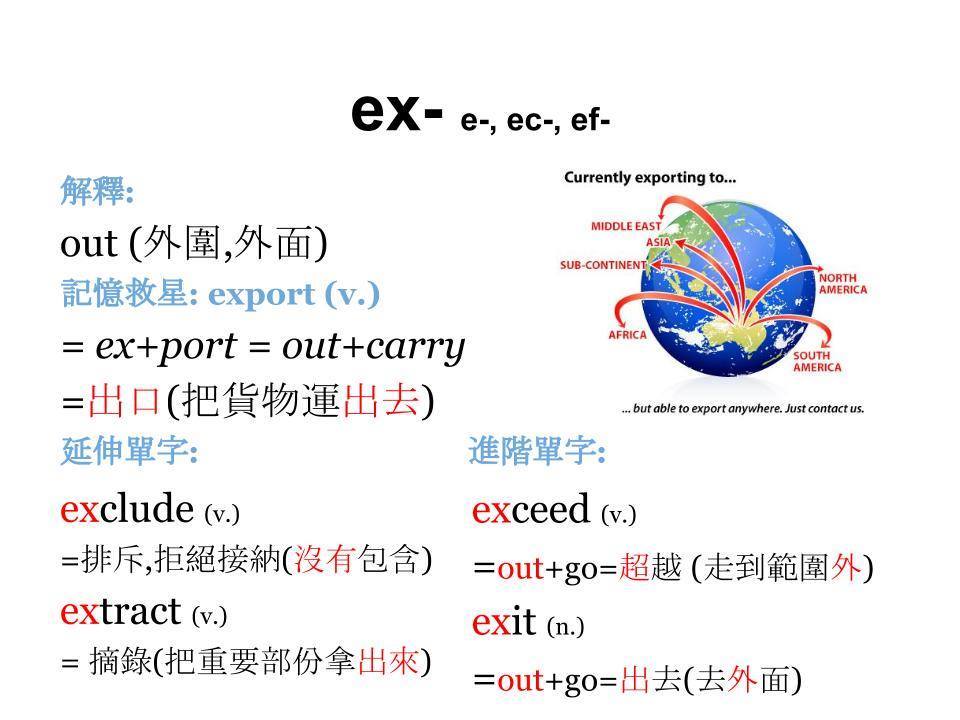 ex- e-, ec-, ef-

解釋:
out (外圍,外面)
記憶救星: export (v.)
= ex+port = out+carry
=出口(把貨物運出去)

Currently exporting to...
MIDDLE EAST
ASIA
SUB-CONTINENT
NORTH AMERICA
AFRICA
SOUTH AMERICA
... but able to export anywhere. Just contact us.

延伸單字:
exclude (v.)
=排斥,拒絕接納(沒有包含)
extract (v.)
= 摘錄(把重要部份拿出來)

進階單字:
exceed (v.)
=out+go=超越 (走到範圍外)
exit (n.)
=out+go=出去(去外面)